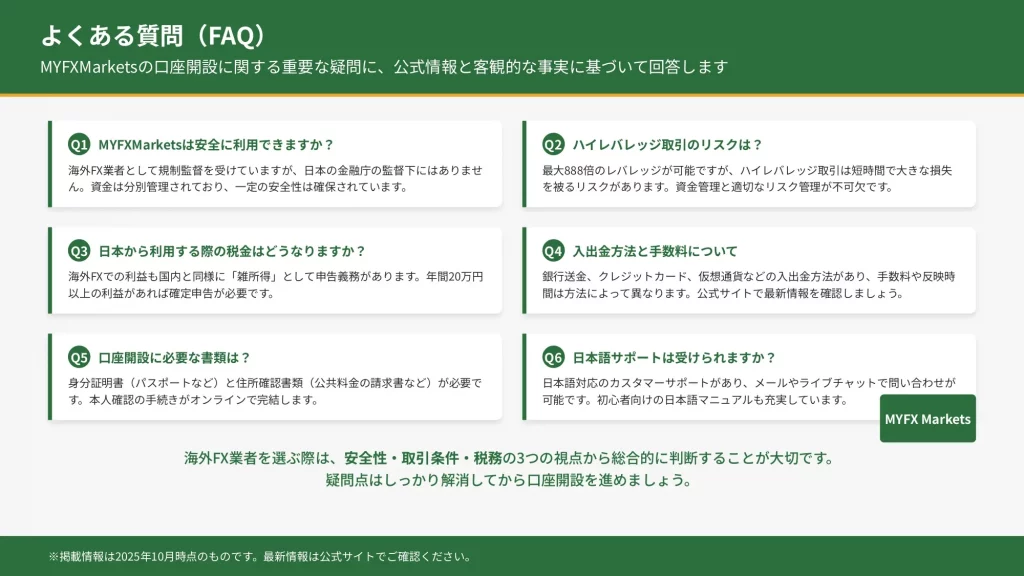 よくある質問（FAQ）

MYFXMarketsの口座開設に関する重要な疑問に、公式情報と客観的な事実に基づいて回答します

Q1 MYFXMarketsは安全に利用できますか？

海外FX業者として規制監督を受けていますが、日本の金融庁の監督下にはありません。資金は分別管理されており、一定の安全性は確保されています。

Q2 ハイレバレッジ取引のリスクは？

最大888倍のレバレッジが可能ですが、ハイレバレッジ取引は短時間で大きな損失を被るリスクがあります。資金管理と適切なリスク管理が不可欠です。

Q3 日本から利用する際の税金はどうなりますか？

海外FXでの利益も国内と同様に「雑所得」として申告義務があります。年間20万円以上の利益があれば確定申告が必要です。

Q4 入出金方法と手数料について

銀行送金、クレジットカード、仮想通貨などの入出金方法があり、手数料や反映時間は方法によって異なります。公式サイトで最新情報を確認しましょう。

Q5 口座開設に必要な書類は？

身分証明書（パスポートなど）と住所確認書類（公共料金の請求書など）が必要です。本人確認の手続きがオンラインで完結します。

Q6 日本語サポートは受けられますか？

日本語対応のカスタマーサポートがあり、メールやライブチャットで問い合わせが可能です。初心者向けの日本語マニュアルも充実しています。

MYFX Markets

海外FX業者を選ぶ際は、安全性・取引条件・税務の3つの視点から総合的に判断することが大切です。
疑問点はしっかり解消してから口座開設を進めましょう。

※掲載情報は2025年10月時点のものです。最新情報は公式サイトでご確認ください。